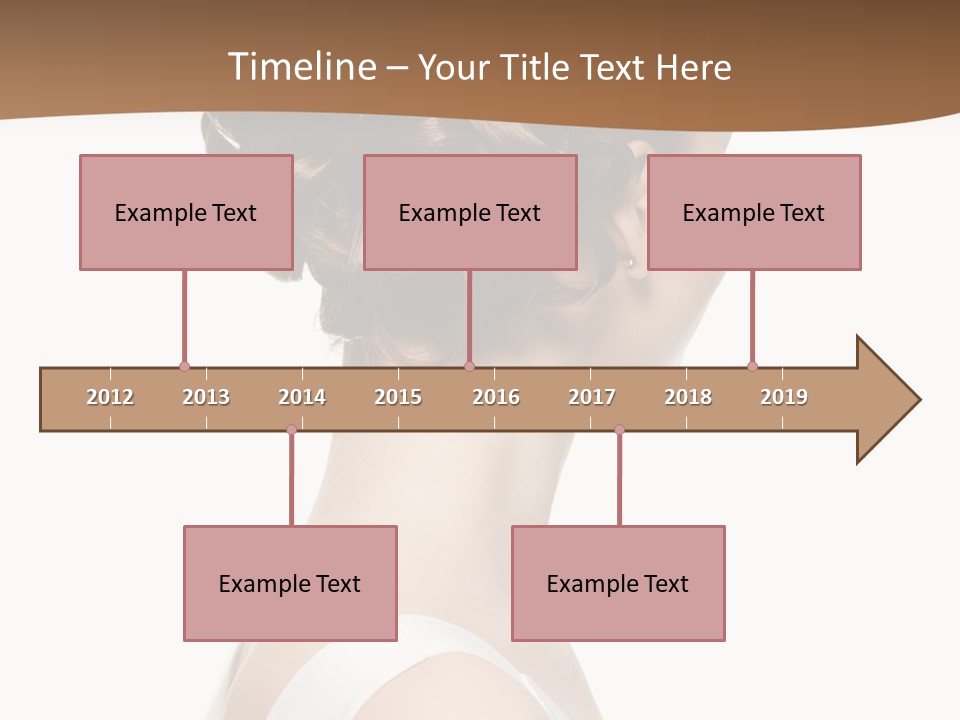 Timeline – Your Title Text Here

Example Text

Example Text

Example Text

2012 2013 2014 2015 2016 2017 2018 2019

Example Text

Example Text